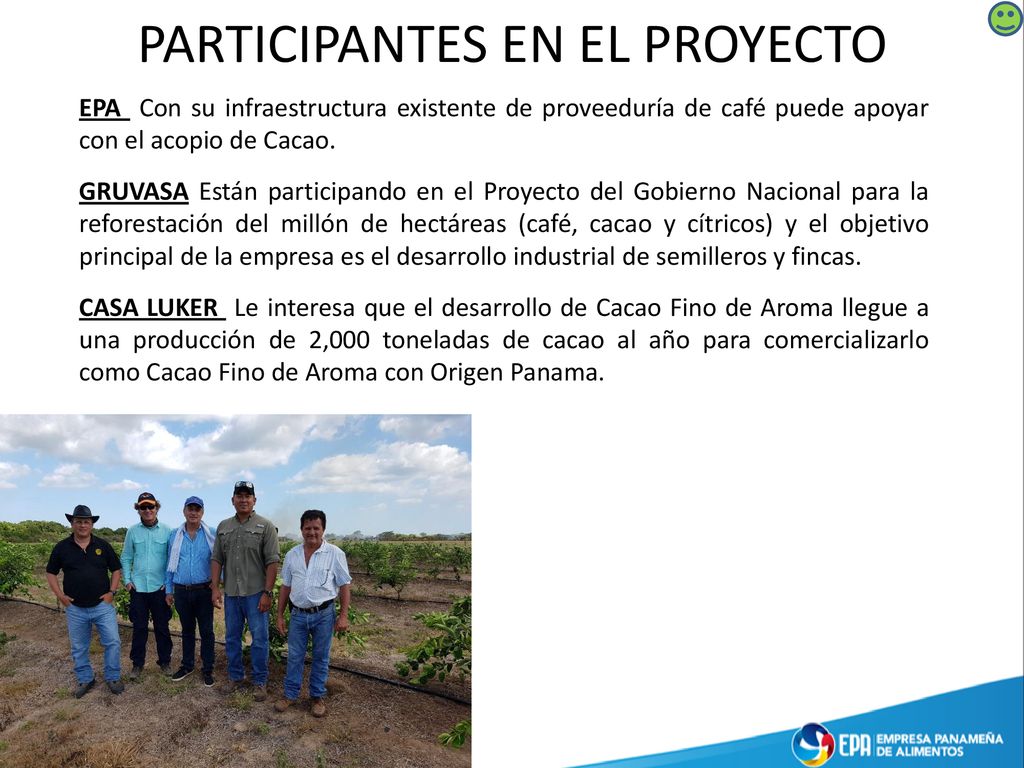 PARTICIPANTES EN EL PROYECTO

EPA Con su infraestructura existente de proveeduría de café puede apoyar con el acopio de Cacao.

GRUVASA Están participando en el Proyecto del Gobierno Nacional para la reforestación del millón de hectáreas (café, cacao y cítricos) y el objetivo principal de la empresa es el desarrollo industrial de semilleros y fincas.

CASA LUKER Le interesa que el desarrollo de Cacao Fino de Aroma llegue a una producción de 2,000 toneladas de cacao al año para comercializarlo como Cacao Fino de Aroma con Origen Panama.

EPA EMPRESA PANAMEÑA DE ALIMENTOS